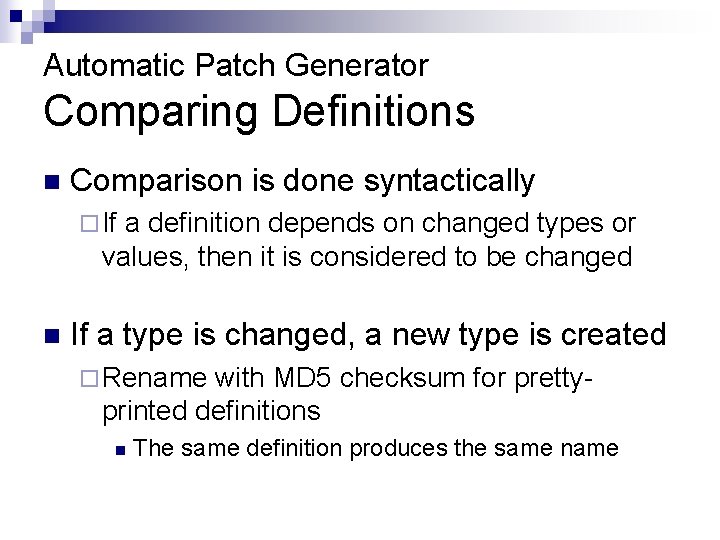 Automatic Patch Generator
Comparing Definitions

Comparison is done syntactically

If a definition depends on changed types or values, then it is considered to be changed

If a type is changed, a new type is created

Rename with MD5 checksum for pretty-printed definitions

The same definition produces the same name